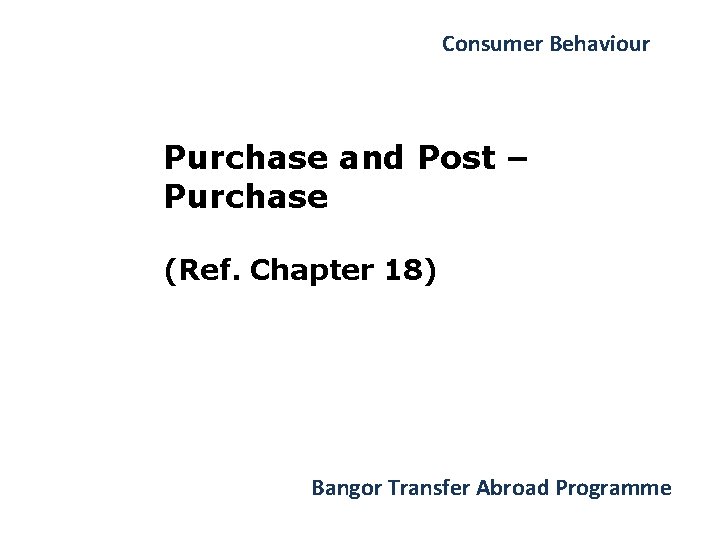 Consumer Behaviour

Purchase and Post – Purchase

(Ref. Chapter 18)

Bangor Transfer Abroad Programme